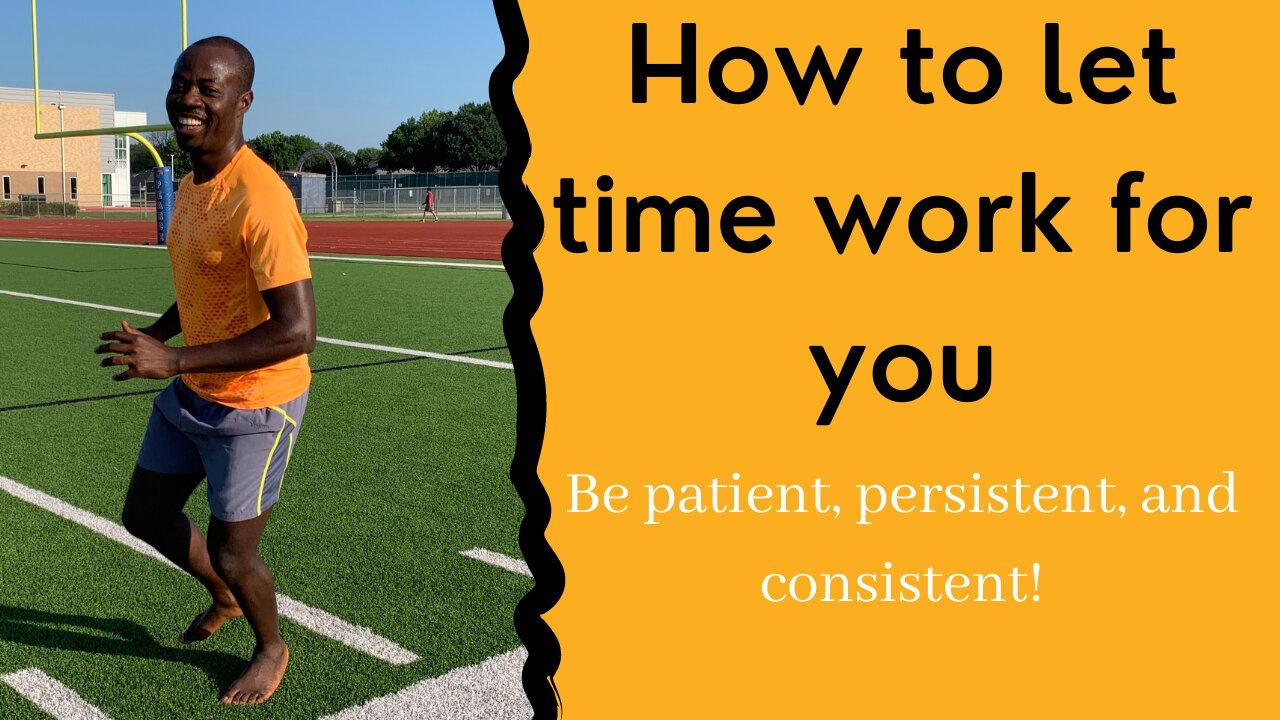 How to let time work for you

Be patient, persistent, and consistent!